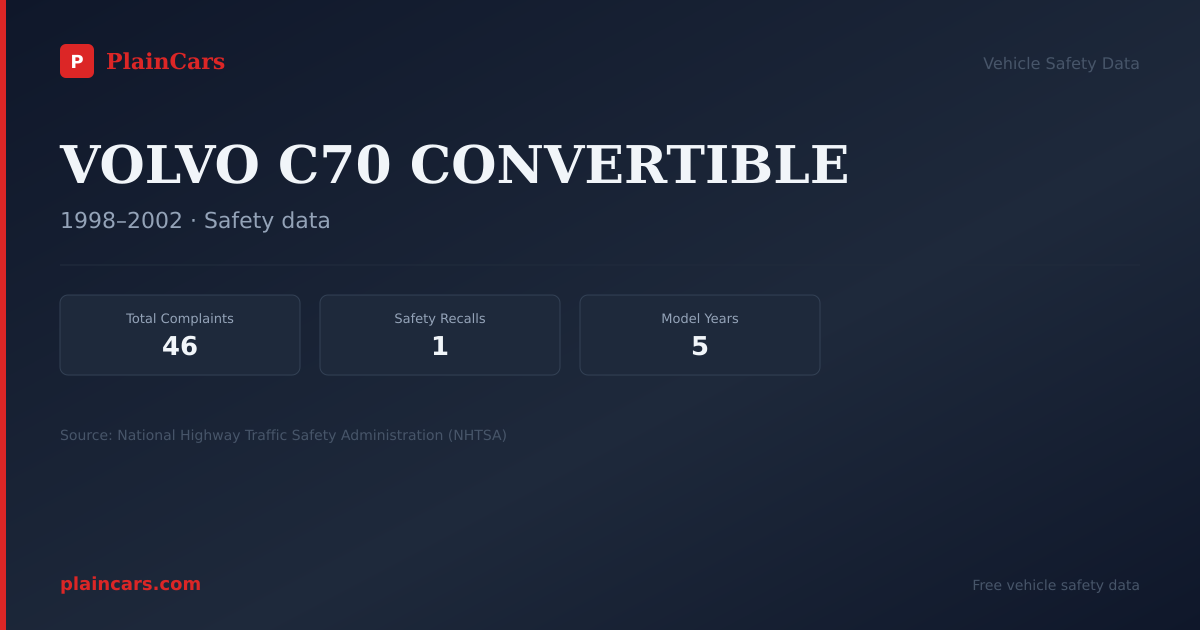 P PlainCars

Vehicle Safety Data

VOLVO C70 CONVERTIBLE

1998–2002 · Safety data

Total Complaints
46

Safety Recalls
1

Model Years
5

Source: National Highway Traffic Safety Administration (NHTSA)

plaincars.com

Free vehicle safety data